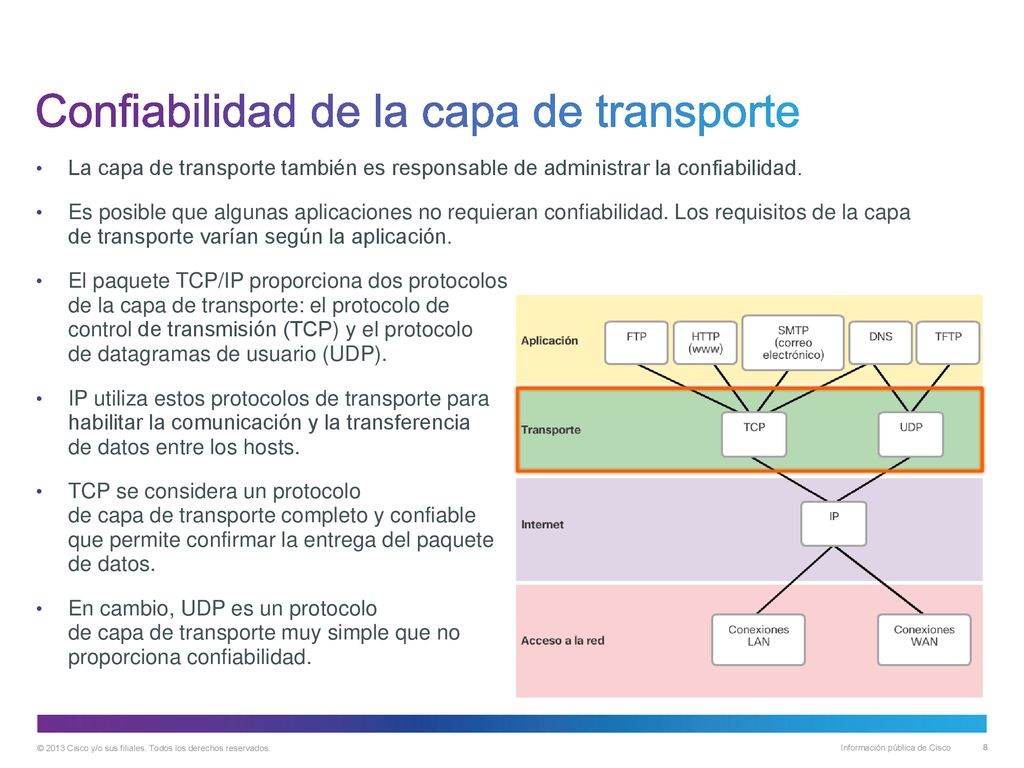 Confiabilidad de la capa de transporte

• La capa de transporte también es responsable de administrar la confiabilidad.

• Es posible que algunas aplicaciones no requieran confiabilidad. Los requisitos de la capa de transporte varían según la aplicación.

• El paquete TCP/IP proporciona dos protocolos de la capa de transporte: el protocolo de control de transmisión (TCP) y el protocolo de datagramas de usuario (UDP).

• IP utiliza estos protocolos de transporte para habilitar la comunicación y la transferencia de datos entre los hosts.

• TCP se considera un protocolo de capa de transporte completo y confiable que permite confirmar la entrega del paquete de datos.

• En cambio, UDP es un protocolo de capa de transporte muy simple que no proporciona confiabilidad.

Aplicación
FTP
HTTP (www)
SMTP (correo electrónico)
DNS
TFTP
Transporte
TCP
UDP
Internet
IP
Acceso a la red
Conexiones LAN
Conexiones WAN

© 2013 Cisco y/o sus filiales. Todos los derechos reservados.
Información pública de Cisco
8